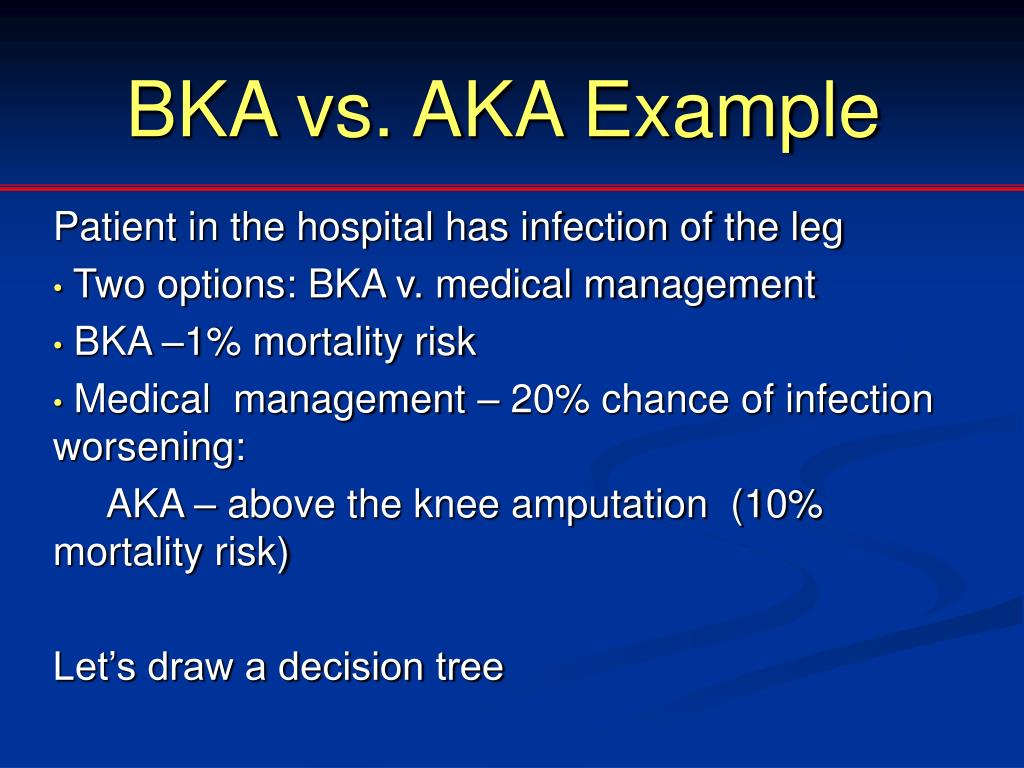 BKA vs. AKA Example

Patient in the hospital has infection of the leg

• Two options: BKA v. medical management

• BKA –1% mortality risk

• Medical management – 20% chance of infection worsening:

AKA – above the knee amputation (10% mortality risk)

Let’s draw a decision tree